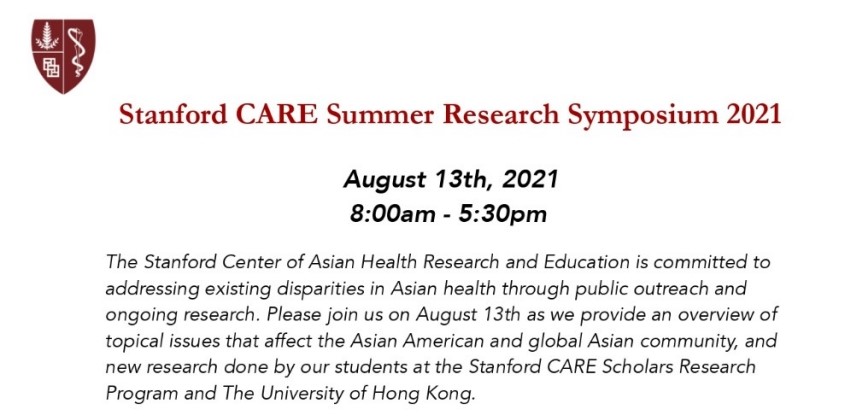 Stanford CARE Summer Research Symposium 2021

August 13th, 2021
8:00am - 5:30pm

The Stanford Center of Asian Health Research and Education is committed to addressing existing disparities in Asian health through public outreach and ongoing research. Please join us on August 13th as we provide an overview of topical issues that affect the Asian American and global Asian community, and new research done by our students at the Stanford CARE Scholars Research Program and The University of Hong Kong.